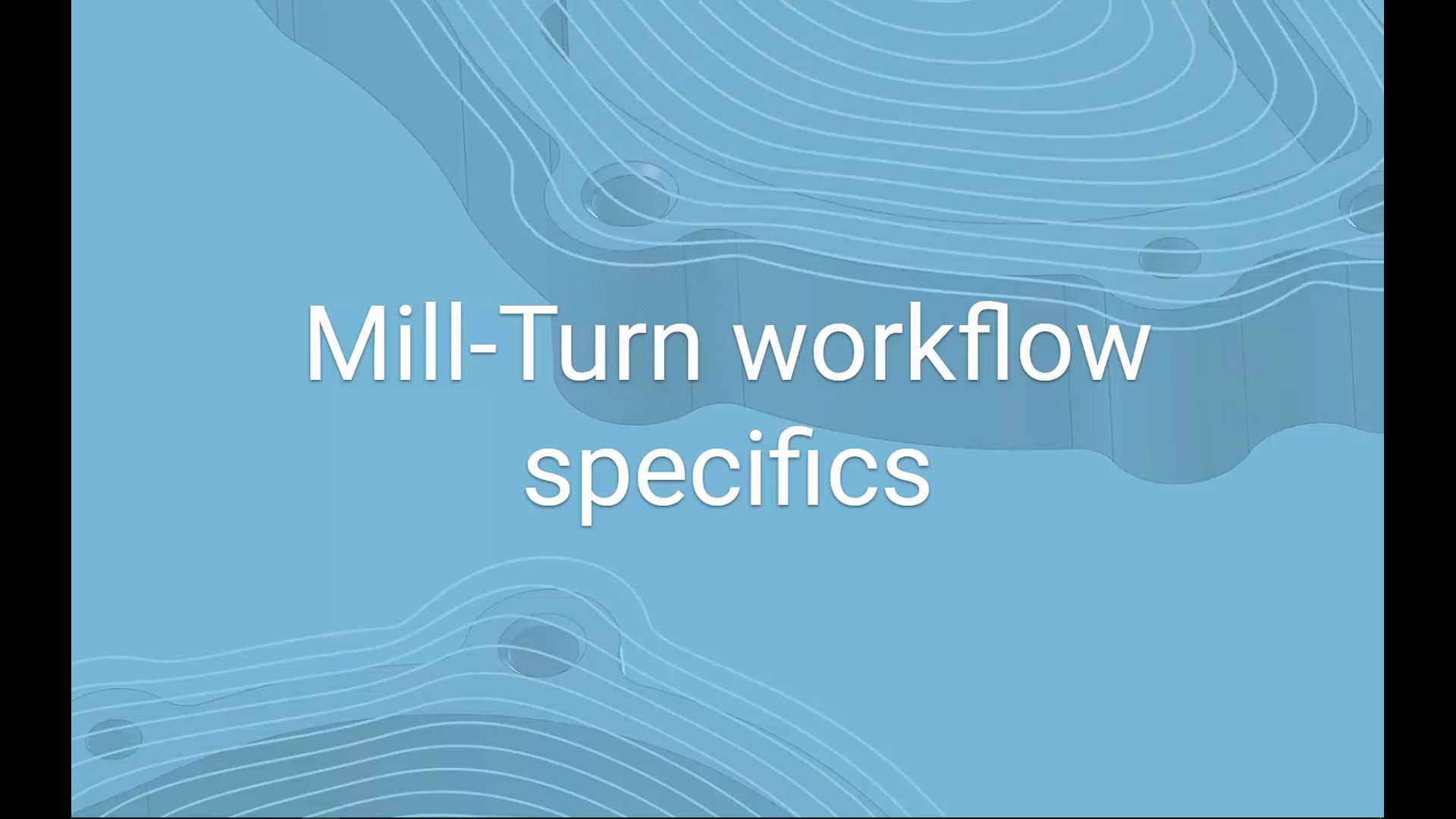 Mill-Turn workflow specifics